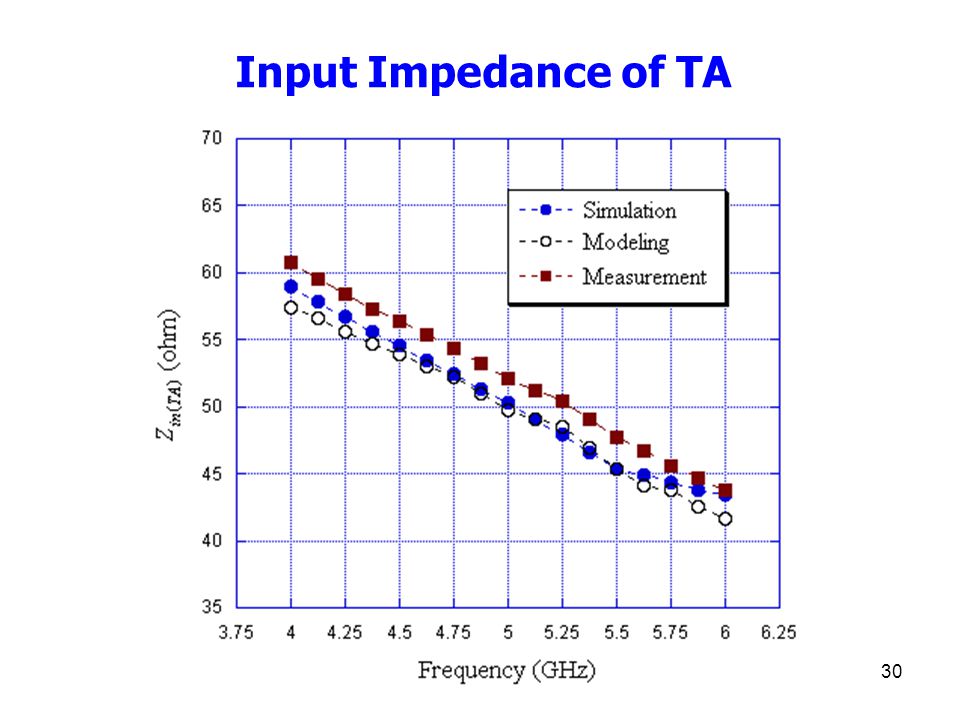 Input Impedance of TA

70
65
60
55
50
45
40
35

$Z_{in(TA)}$ (ohm)

Simulation
Modeling
Measurement

3.75 4 4.25 4.5 4.75 5 5.25 5.5 5.75 6 6.25

Frequency (GHz)

30